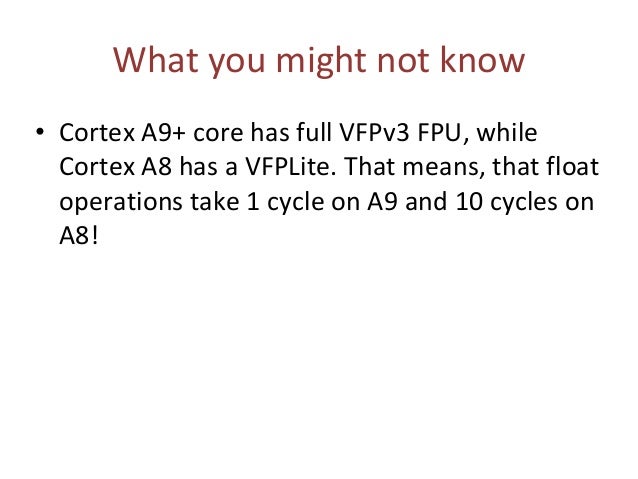 What you might not know

• Cortex A9+ core has full VFPv3 FPU, while Cortex A8 has a VFPLite. That means, that float operations take 1 cycle on A9 and 10 cycles on A8!